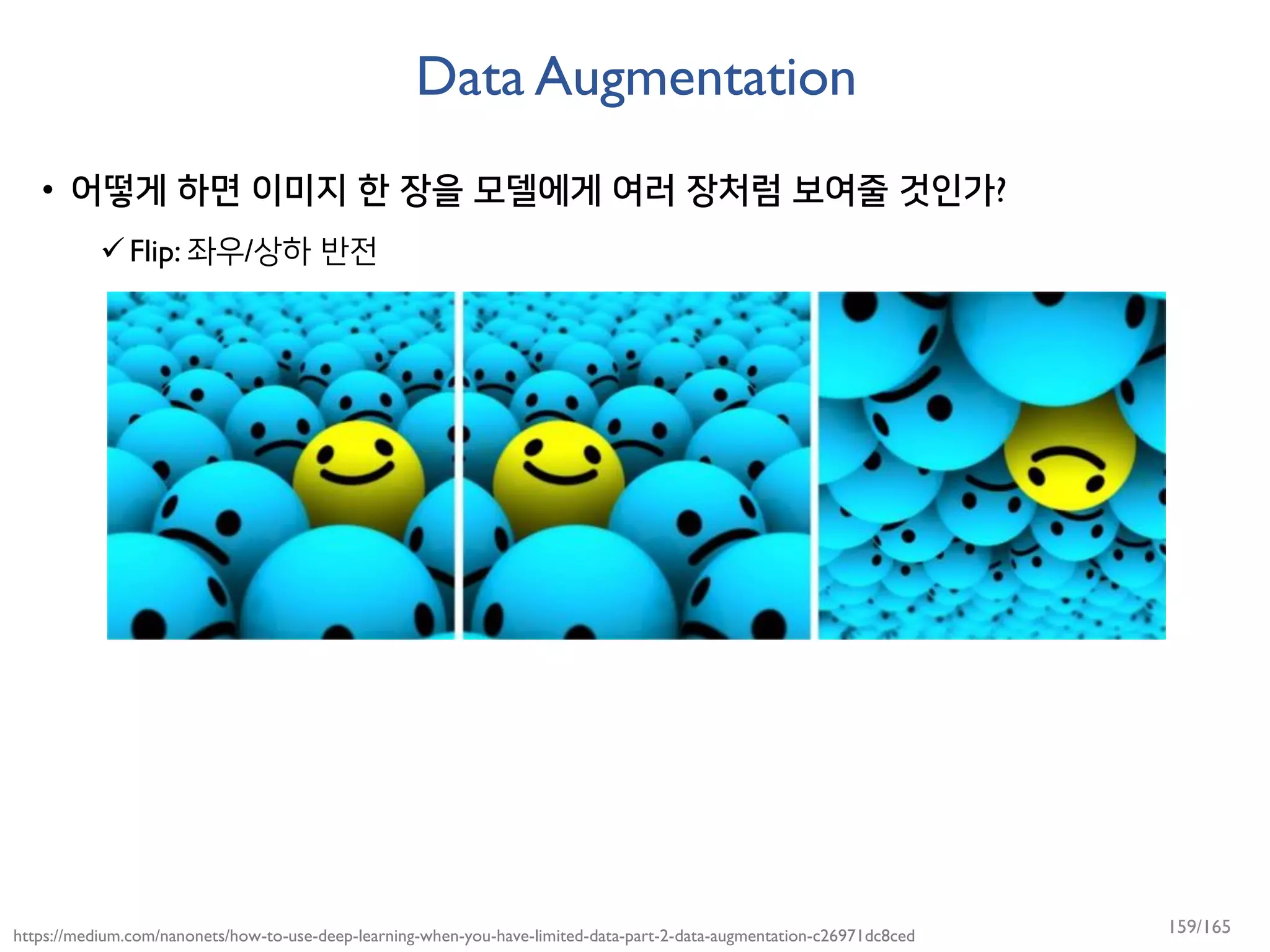 Data Augmentation

• 어떻게 하면 이미지 한 장을 모델에게 여러 장처럼 보여줄 것인가?

✓ Flip: 좌우/상하 반전

https://medium.com/nanonets/how-to-use-deep-learning-when-you-have-limited-data-part-2-data-augmentation-c26971dc8ced

159/165